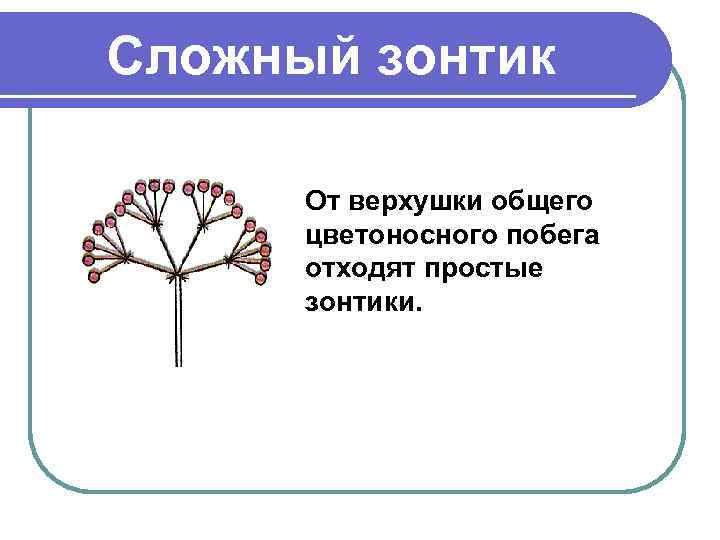 Сложный зонтик

От верхушки общего цветоносного побега отходят простые зонтики.